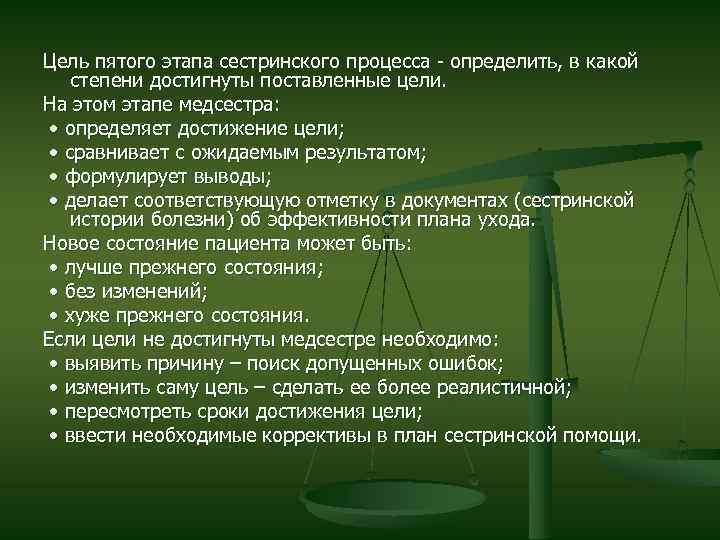 Цель пятого этапа сестринского процесса - определить, в какой степени достигнуты поставленные цели.

На этом этапе медсестра:
• определяет достижение цели;
• сравнивает с ожидаемым результатом;
• формулирует выводы;
• делает соответствующую отметку в документах (сестринской истории болезни) об эффективности плана ухода.

Новое состояние пациента может быть:
• лучше прежнего состояния;
• без изменений;
• хуже прежнего состояния.

Если цели не достигнуты медсестре необходимо:
• выявить причину – поиск допущенных ошибок;
• изменить саму цель – сделать ее более реалистичной;
• пересмотреть сроки достижения цели;
• ввести необходимые коррективы в план сестринской помощи.